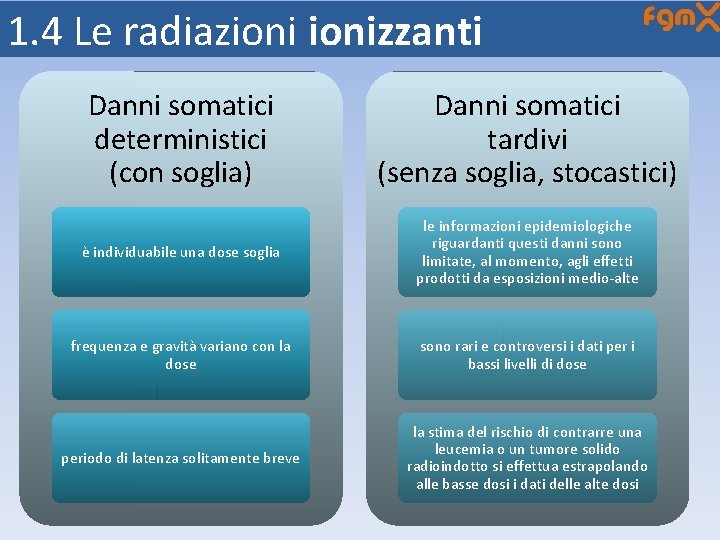 1.4 Le radiazioni ionizzanti

fgmX

Danni somatici deterministici (con soglia)

è individuabile una dose soglia

frequenza e gravità variano con la dose

periodo di latenza solitamente breve

Danni somatici tardivi (senza soglia, stocastici)

le informazioni epidemiologiche riguardanti questi danni sono limitate, al momento, agli effetti prodotti da esposizioni medio-alte

sono rari e controversi i dati per i bassi livelli di dose

la stima del rischio di contrarre una leucemia o un tumore solido radioindotto si effettua estrapolando alle basse dosi i dati delle alte dosi